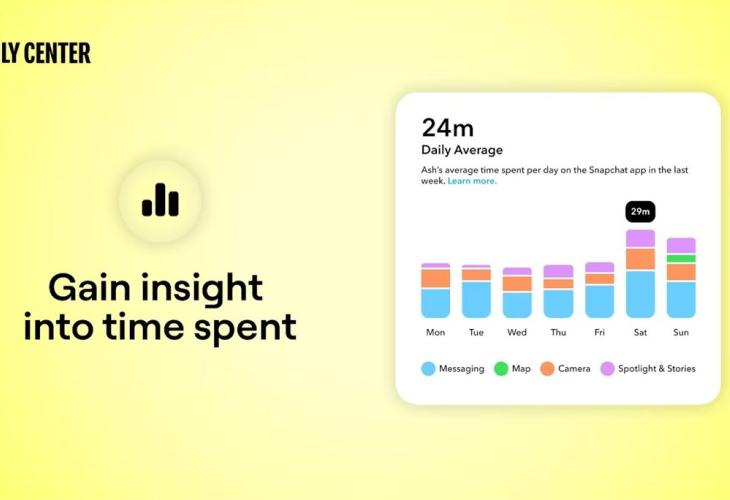 LY CENTER

Gain insight into time spent

24m
Daily Average
Ash's average time spent per day on the Snapchat app in the last week. Learn more.

29m

Mon Tue Wed Thu Fri Sat Sun

Messaging Map Camera Spotlight & Stories